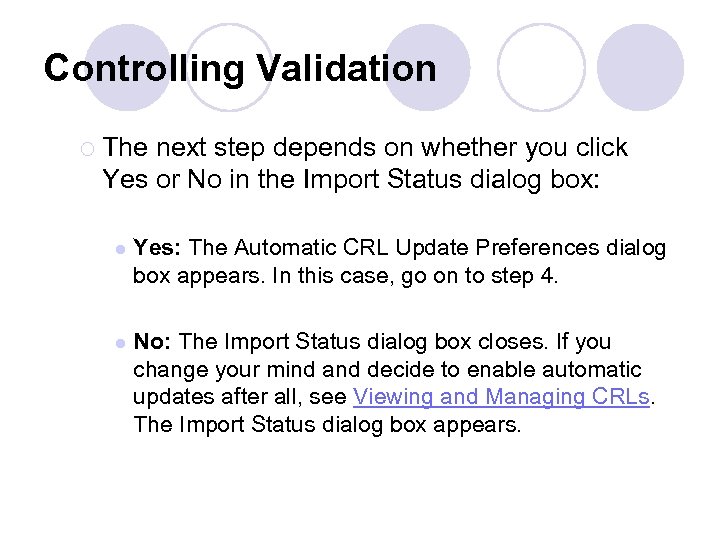 Controlling Validation

The next step depends on whether you click Yes or No in the Import Status dialog box:

Yes: The Automatic CRL Update Preferences dialog box appears. In this case, go on to step 4.

No: The Import Status dialog box closes. If you change your mind and decide to enable automatic updates after all, see Viewing and Managing CRLs. The Import Status dialog box appears.